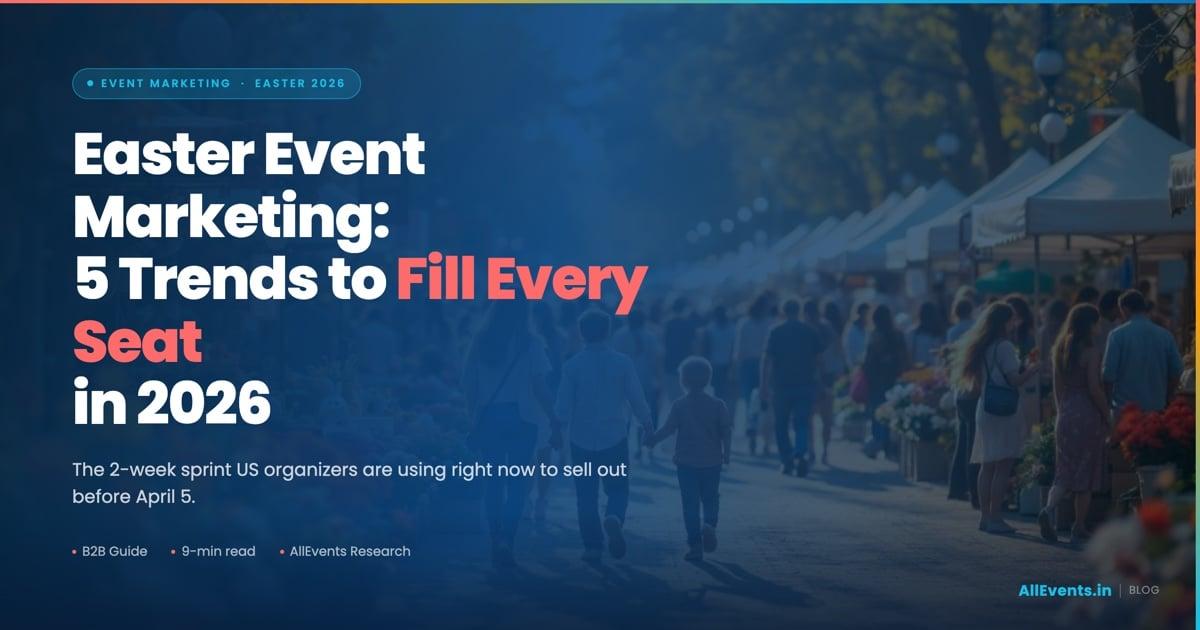 • EVENT MARKETING · EASTER 2026

Easter Event Marketing: 5 Trends to Fill Every Seat in 2026

The 2-week sprint US organizers are using right now to sell out before April 5.

• B2B Guide • 9-min read • AllEvents Research

AllEvents.in | BLOG